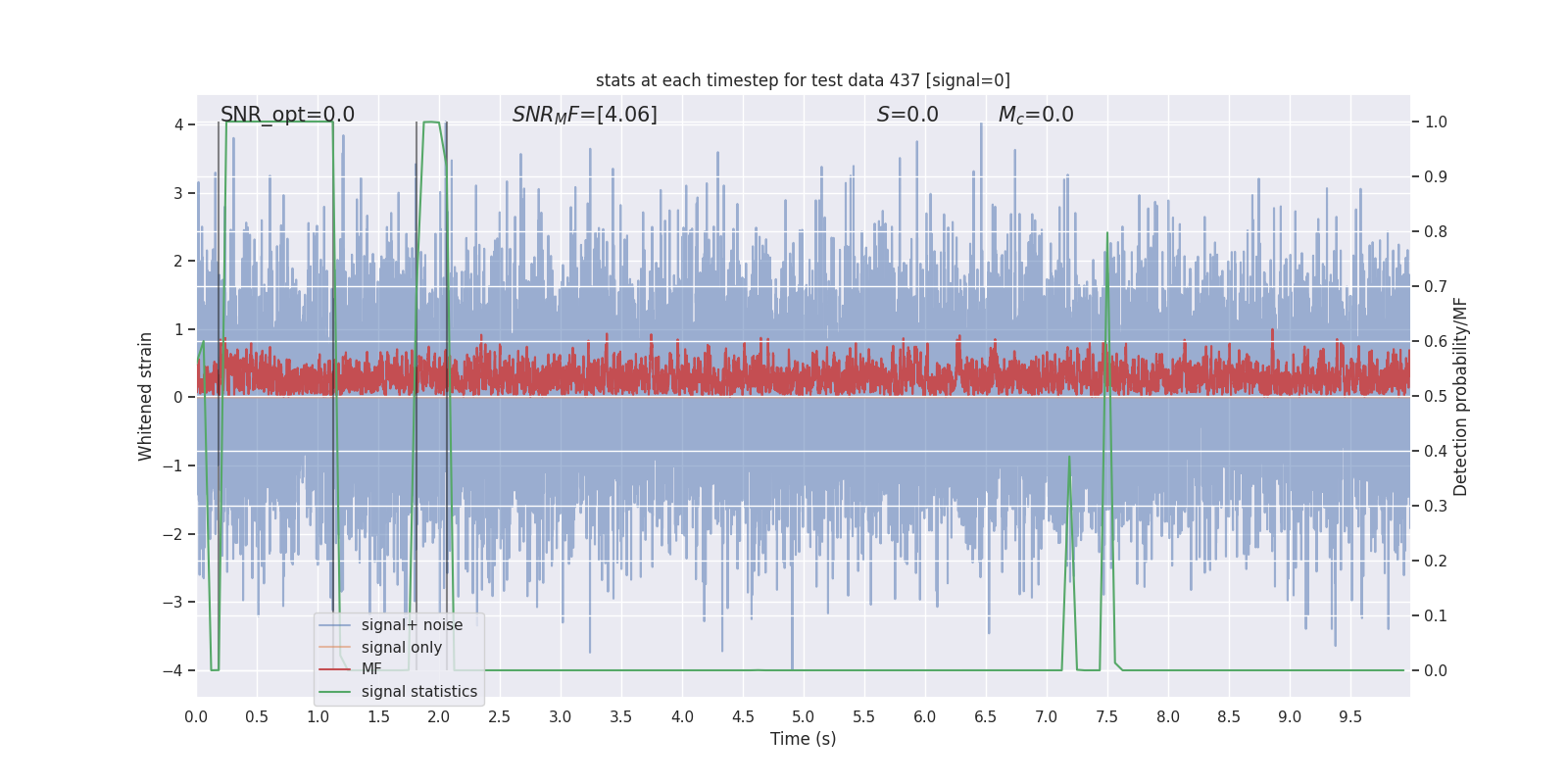 stats at each timestep for test data 437 [signal=0]

SNR_opt=0.0 $SNR_MF$=[4.06] $S$=0.0 $M_c$=0.0

Whitened strain

4
3
2
1
0
−1
−2
−3
−4

Detection probability/MF

1.0
0.9
0.8
0.7
0.6
0.5
0.4
0.3
0.2
0.1
0.0

signal+ noise
signal only
MF
signal statistics

0.0 0.5 1.0 1.5 2.0 2.5 3.0 3.5 4.0 4.5 5.0 5.5 6.0 6.5 7.0 7.5 8.0 8.5 9.0 9.5

Time (s)